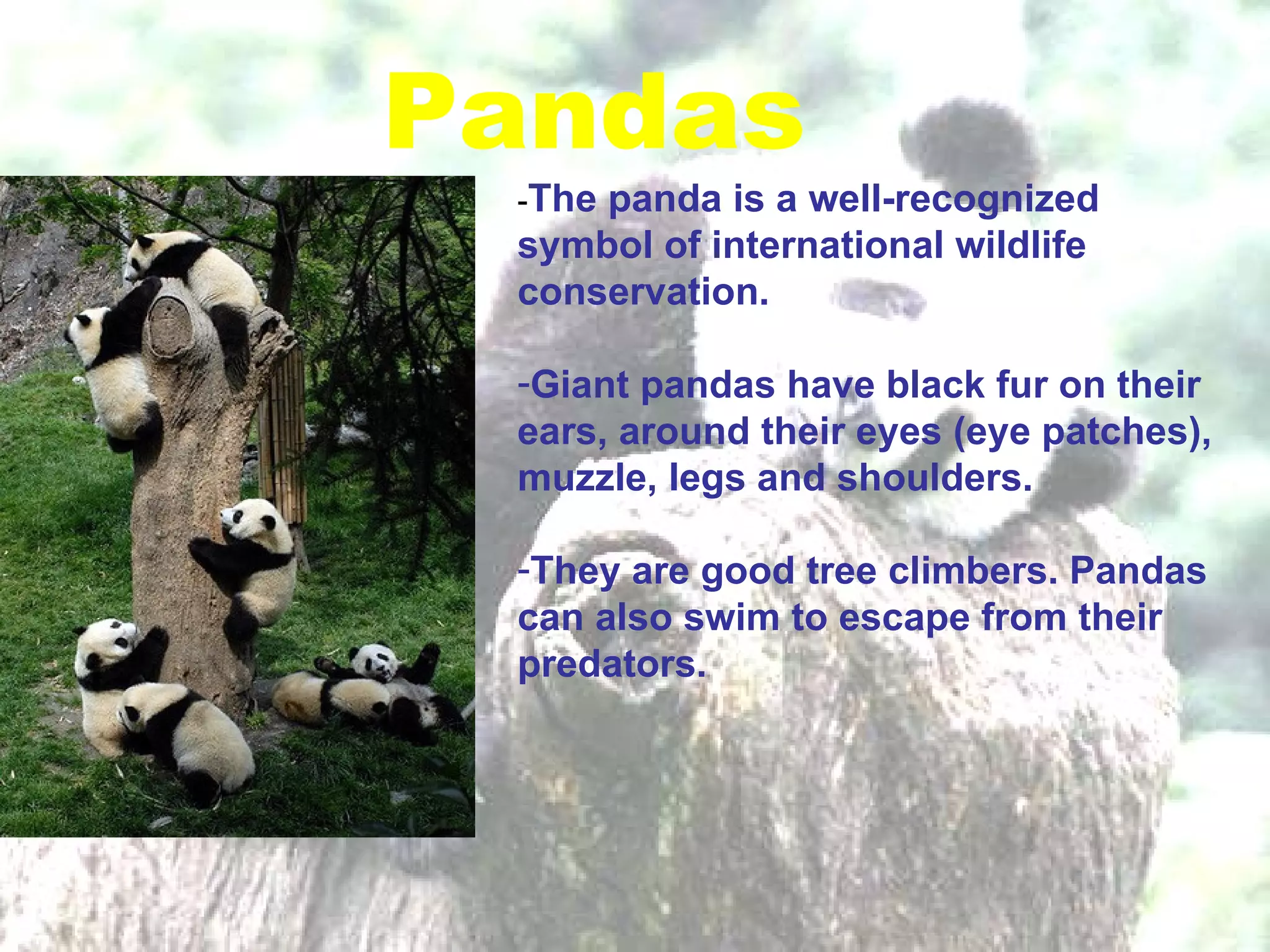 Pandas

-The panda is a well-recognized symbol of international wildlife conservation.

-Giant pandas have black fur on their ears, around their eyes (eye patches), muzzle, legs and shoulders.

-They are good tree climbers. Pandas can also swim to escape from their predators.